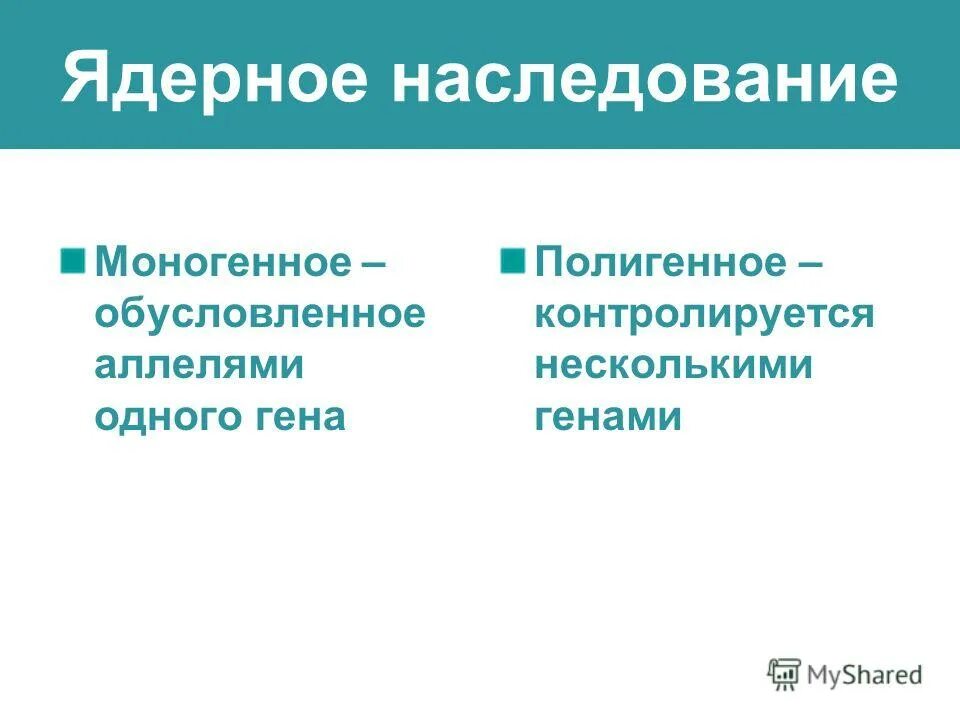 Ядерное наследование

Моногенное – обусловленное аллелями одного гена

Полигенное – контролируется несколькими генами

MyShared